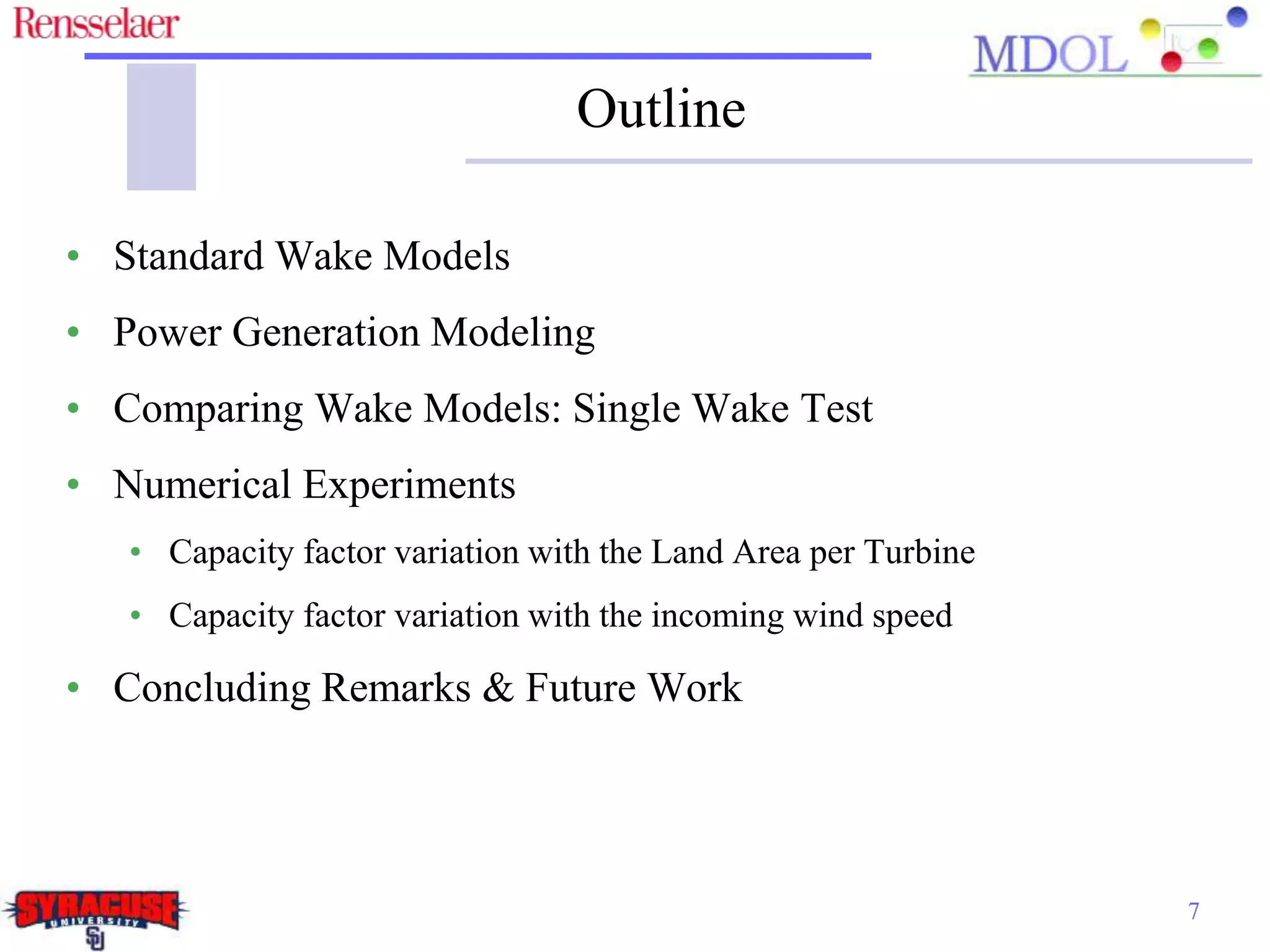 Rensselaer

MDOL

Outline

• Standard Wake Models
• Power Generation Modeling
• Comparing Wake Models: Single Wake Test
• Numerical Experiments
  • Capacity factor variation with the Land Area per Turbine
  • Capacity factor variation with the incoming wind speed
• Concluding Remarks & Future Work

SYRACUSE UNIVERSITY SU

7